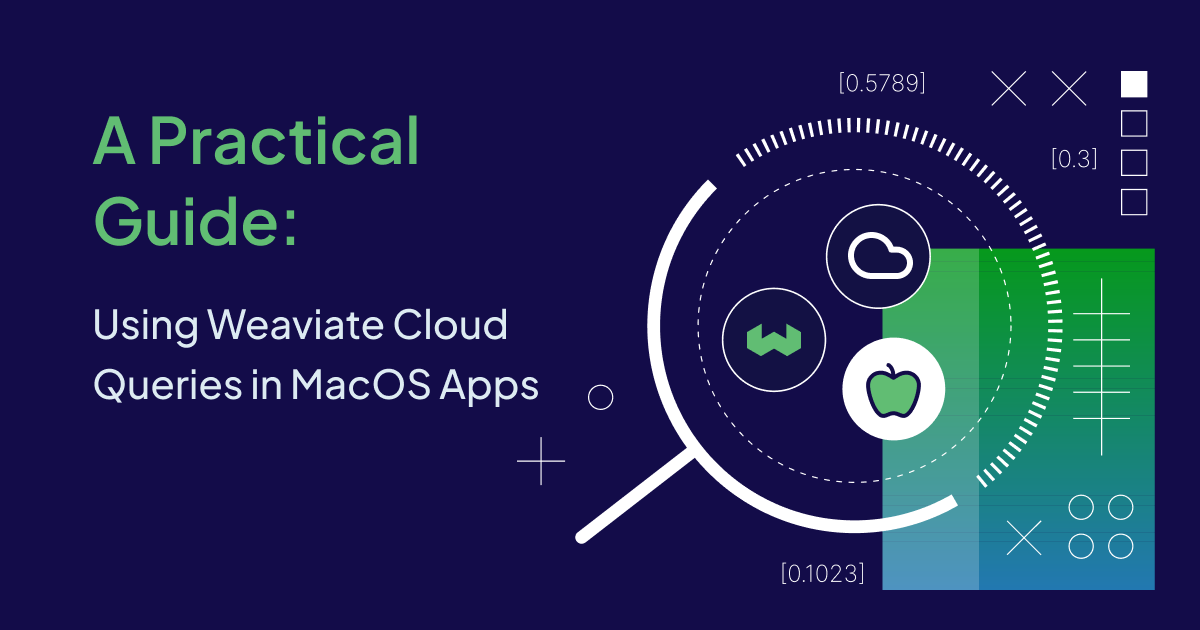 A Practical Guide:

Using Weaviate Cloud Queries in MacOS Apps

[0.5789]

[0.3]

[0.1023]